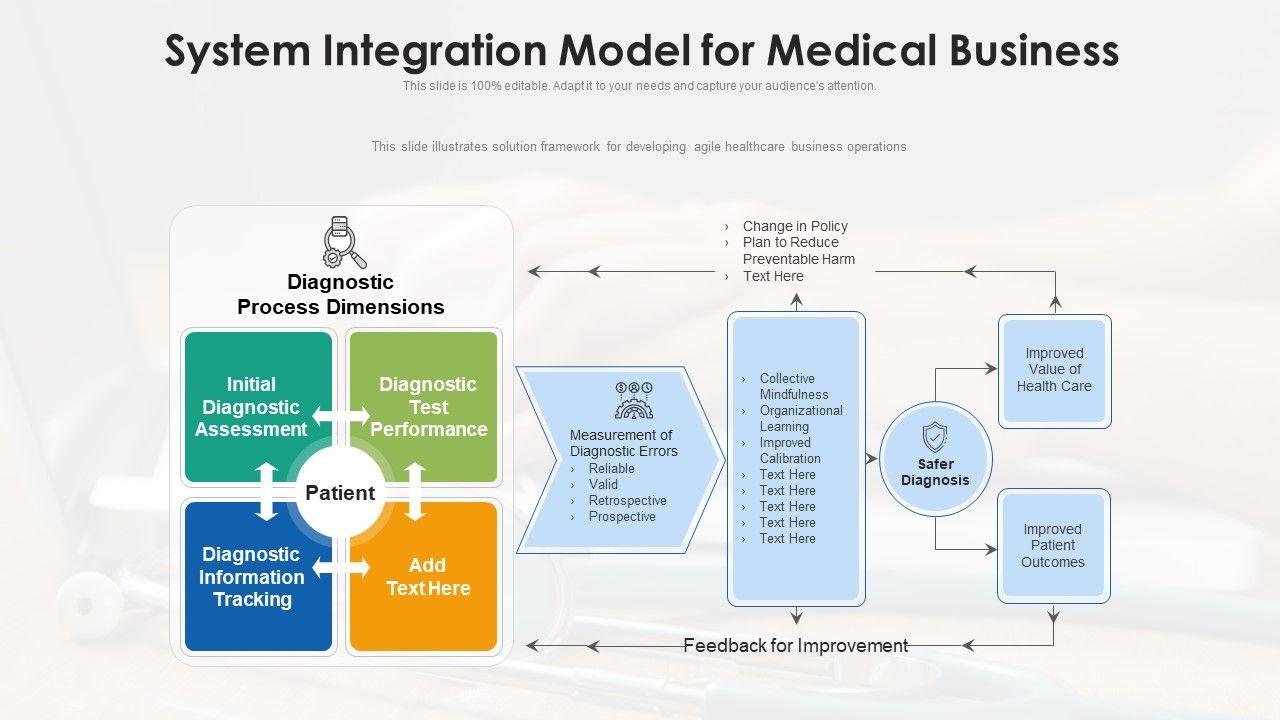 System Integration Model for Medical Business

This slide is 100% editable. Adapt it to your needs and capture your audience's attention.

This slide illustrates solution framework for developing agile healthcare business operations

Diagnostic Process Dimensions

Initial Diagnostic Assessment

Diagnostic Test Performance

Patient

Diagnostic Information Tracking

Add Text Here

Measurement of Diagnostic Errors
› Reliable
› Valid
› Retrospective
› Prospective

› Change in Policy
› Plan to Reduce Preventable Harm
› Text Here

› Collective Mindfulness
› Organizational Learning
› Improved Calibration
› Text Here
› Text Here
› Text Here
› Text Here
› Text Here

Safer Diagnosis

Improved Value of Health Care

Improved Patient Outcomes

Feedback for Improvement